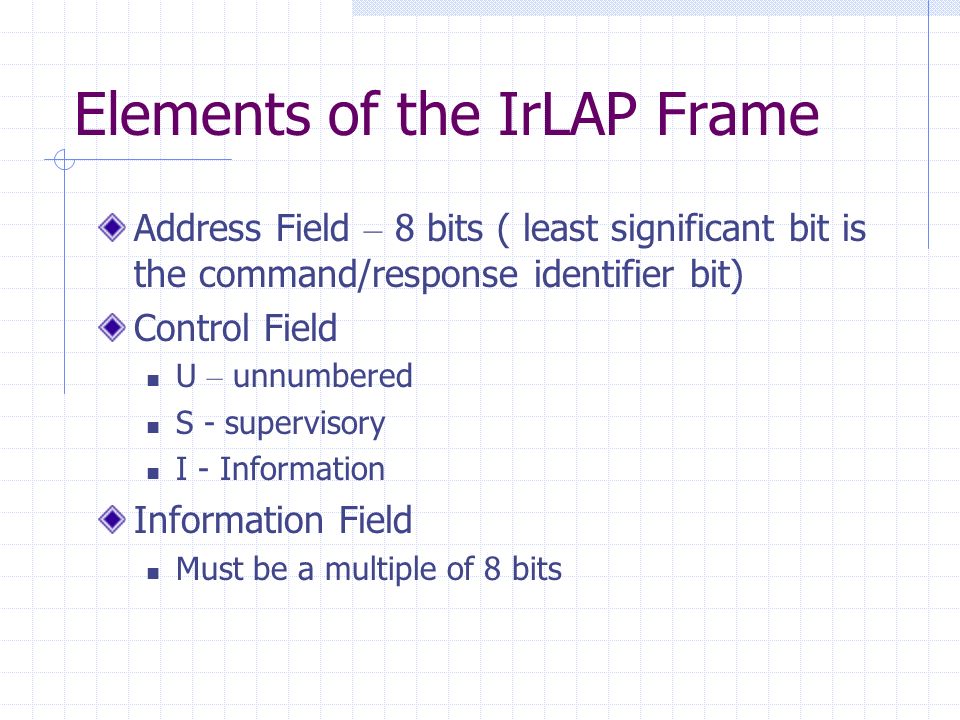 Elements of the IrLAP Frame

Address Field – 8 bits ( least significant bit is the command/response identifier bit)

Control Field

U – unnumbered

S - supervisory

I - Information

Information Field

Must be a multiple of 8 bits